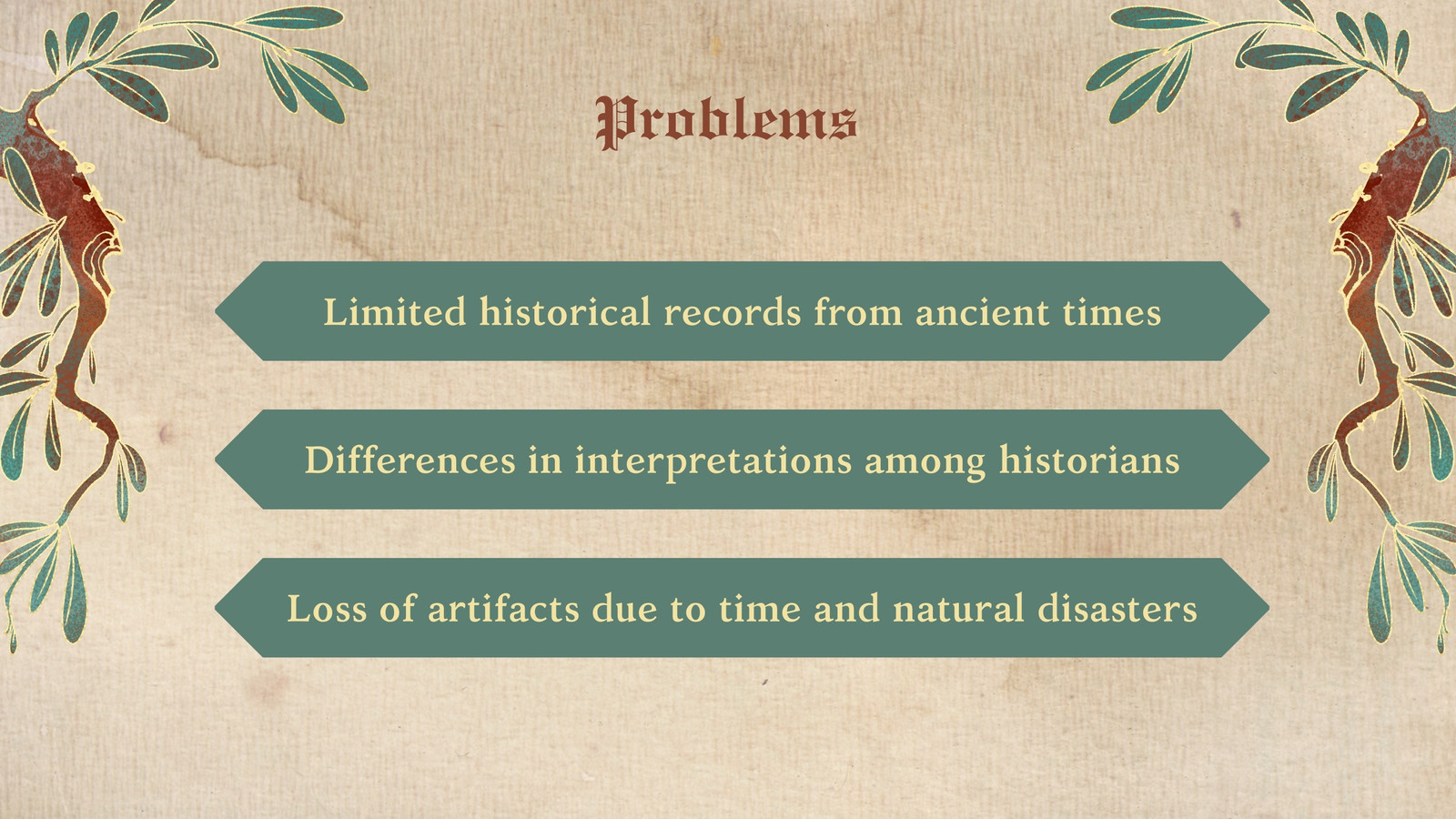 Problems

Limited historical records from ancient times

Differences in interpretations among historians

Loss of artifacts due to time and natural disasters